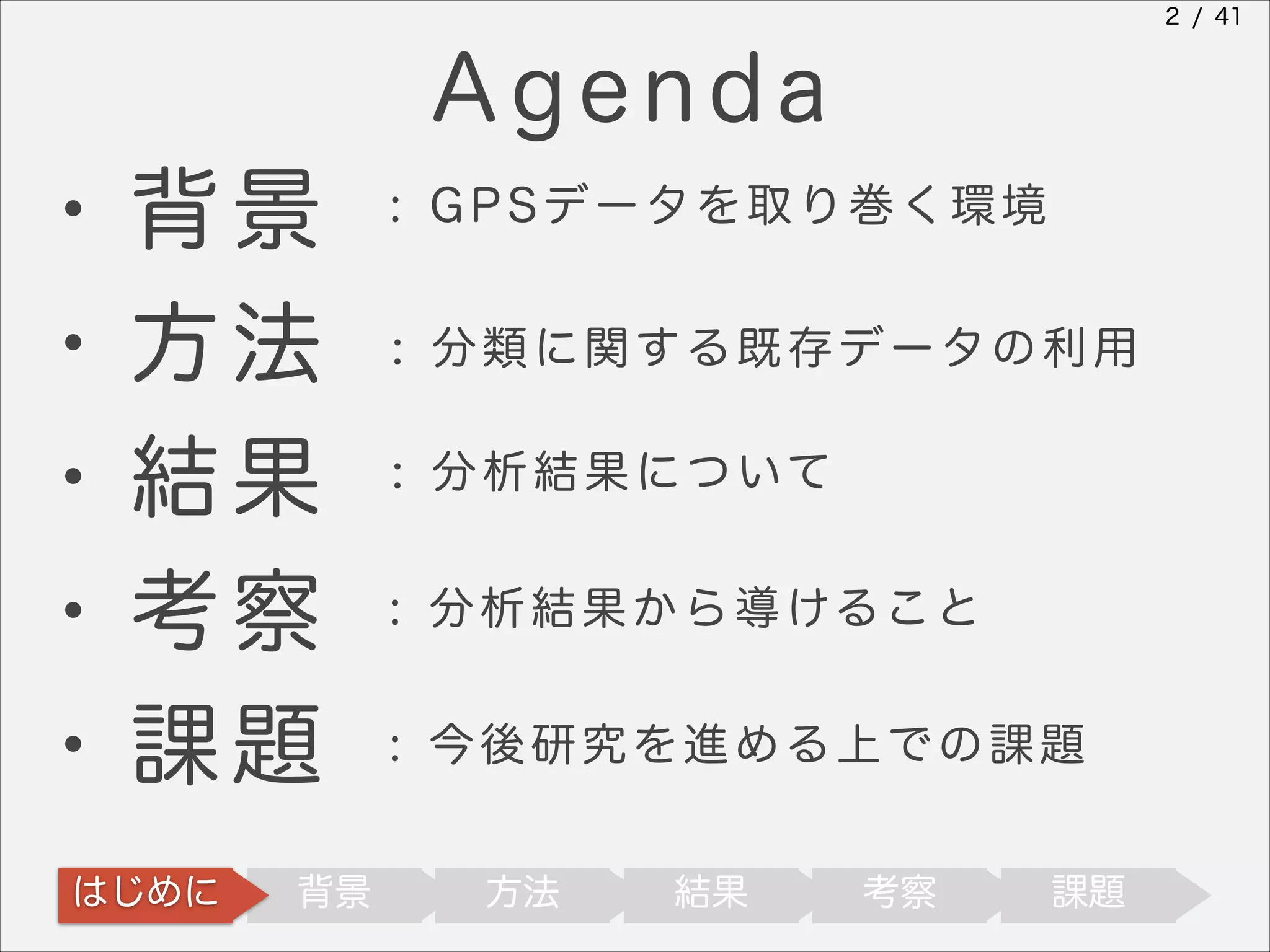 2 / 41

Agenda

• 背景 : GPSデータを取り巻く環境
• 方法 : 分類に関する既存データの利用
• 結果 : 分析結果について
• 考察 : 分析結果から導けること
• 課題 : 今後研究を進める上での課題

はじめに 背景 方法 結果 考察 課題